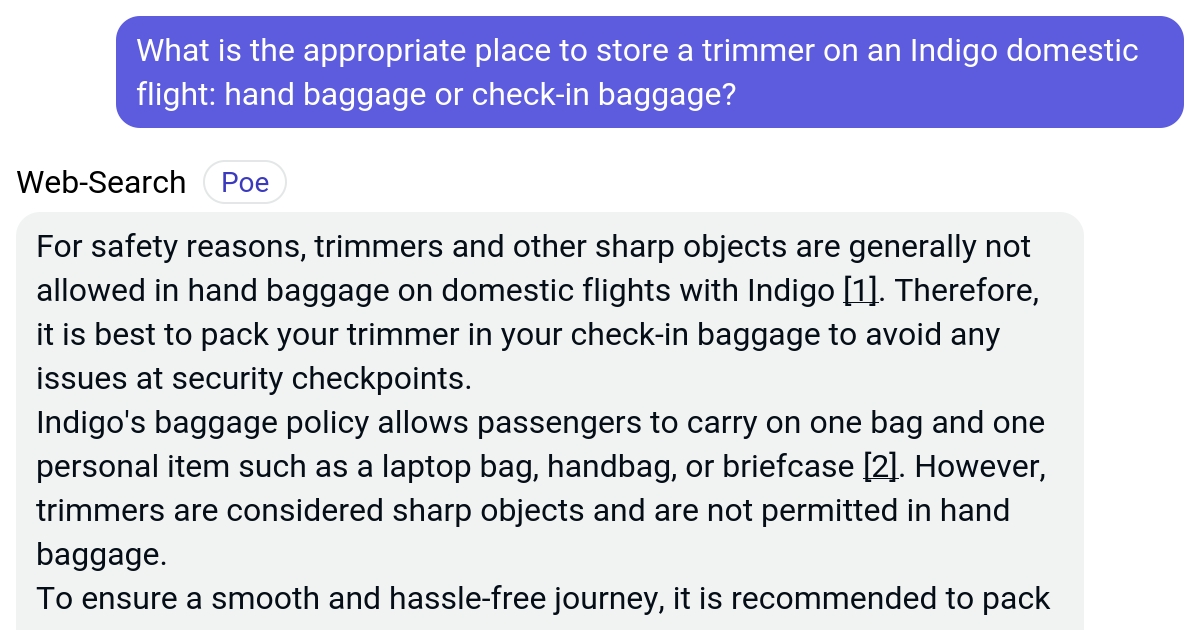 What is the appropriate place to store a trimmer on an Indigo domestic flight: hand baggage or check-in baggage?

Web-Search Poe

For safety reasons, trimmers and other sharp objects are generally not allowed in hand baggage on domestic flights with Indigo [1]. Therefore, it is best to pack your trimmer in your check-in baggage to avoid any issues at security checkpoints.
Indigo's baggage policy allows passengers to carry on one bag and one personal item such as a laptop bag, handbag, or briefcase [2]. However, trimmers are considered sharp objects and are not permitted in hand baggage.
To ensure a smooth and hassle-free journey, it is recommended to pack